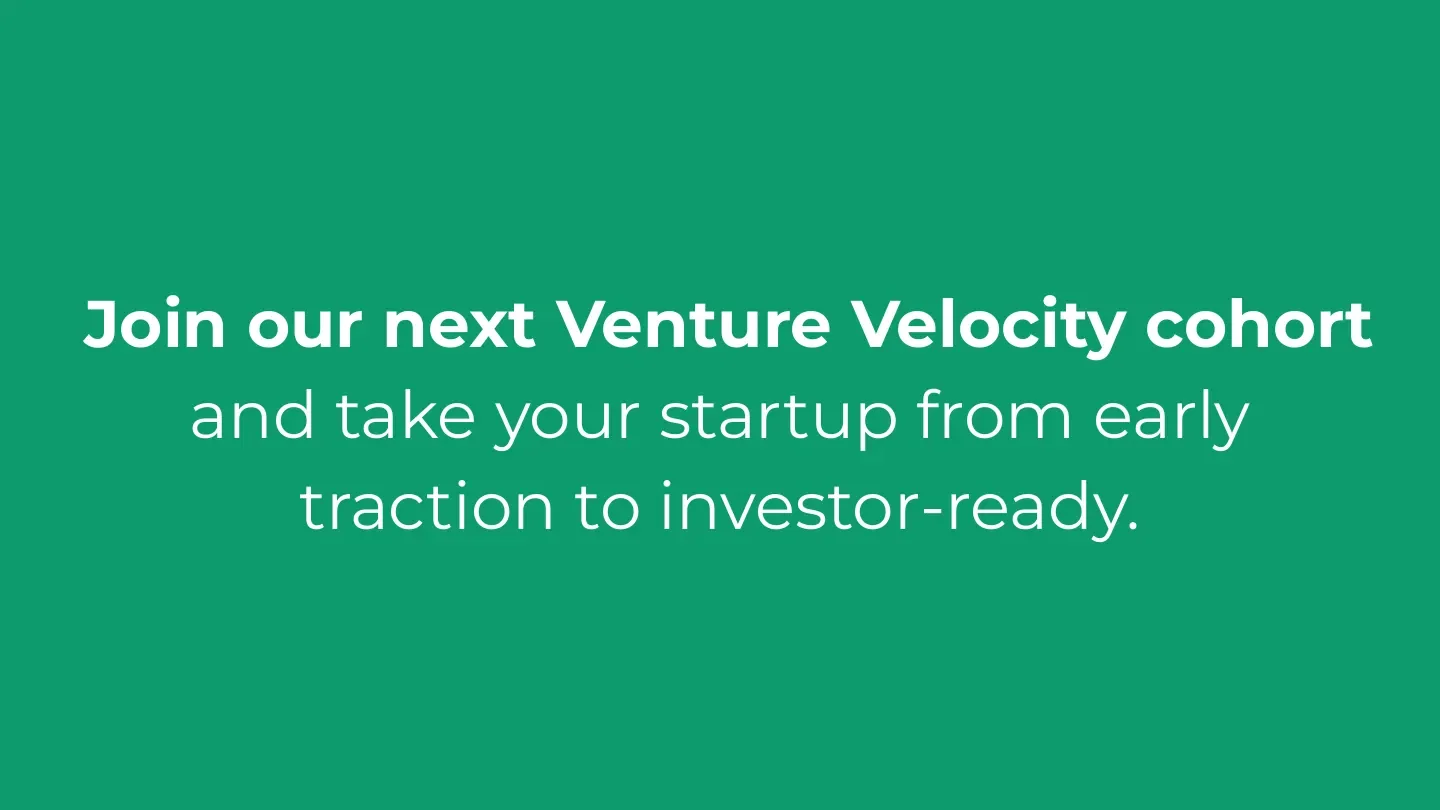 Join our next Venture Velocity cohort and take your startup from early traction to investor-ready.